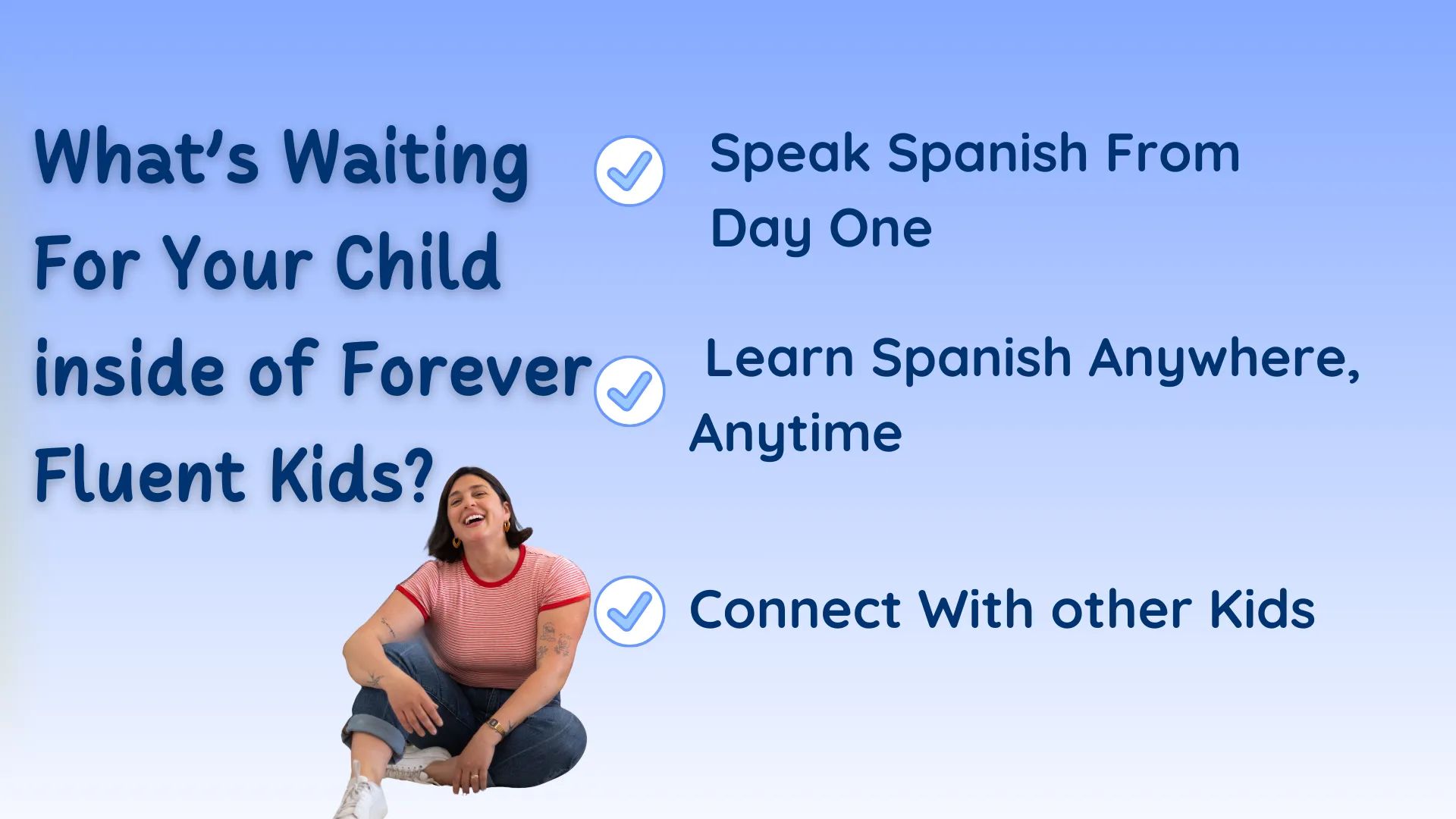 What's Waiting For Your Child inside of Forever Fluent Kids?

Speak Spanish From Day One

Learn Spanish Anywhere, Anytime

Connect With other Kids